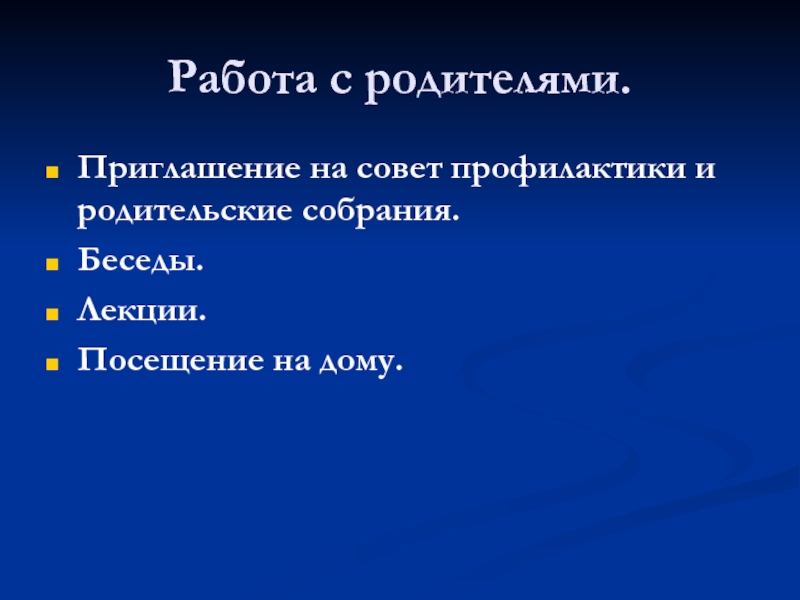 Работа с родителями.

Приглашение на совет профилактики и родительские собрания.

Беседы.

Лекции.

Посещение на дому.